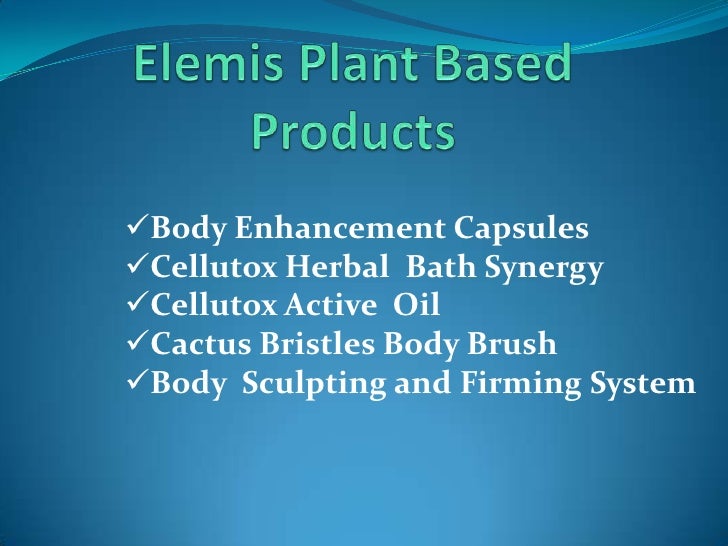 Elemis Plant Based Products

✓Body Enhancement Capsules
✓Cellutox Herbal Bath Synergy
✓Cellutox Active Oil
✓Cactus Bristles Body Brush
✓Body Sculpting and Firming System